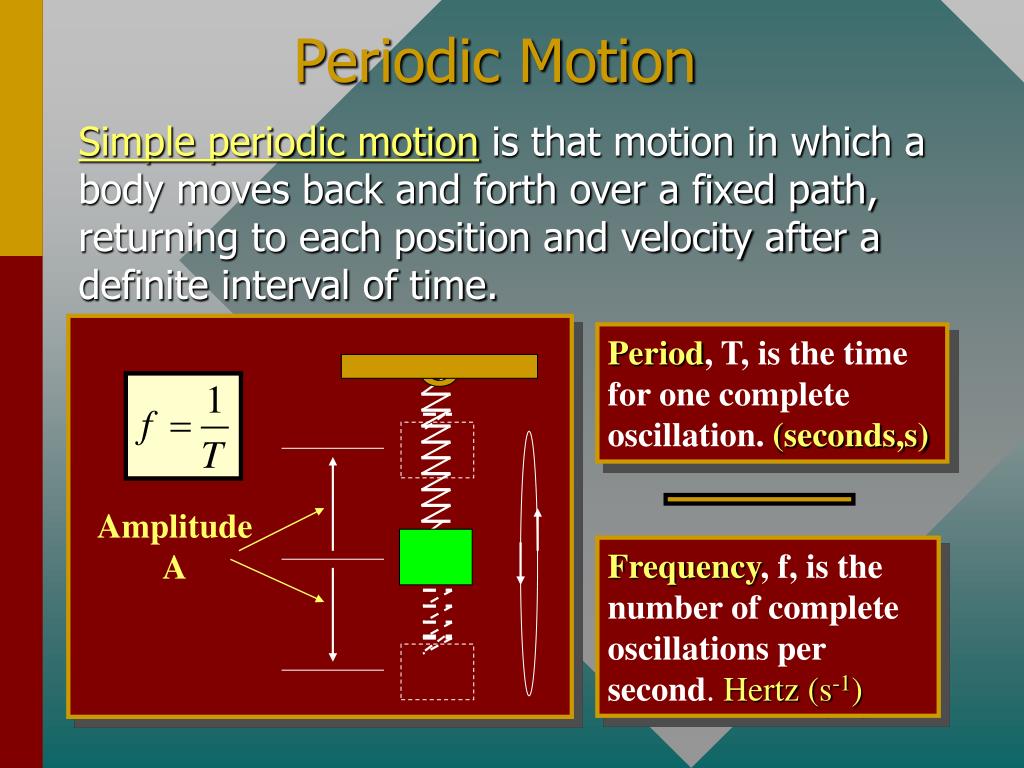 Periodic Motion

Simple periodic motion is that motion in which a body moves back and forth over a fixed path, returning to each position and velocity after a definite interval of time.

$f = \frac{1}{T}$

Amplitude A

Period, T, is the time for one complete oscillation. (seconds,s)

Frequency, f, is the number of complete oscillations per second. Hertz ($s^{-1}$)